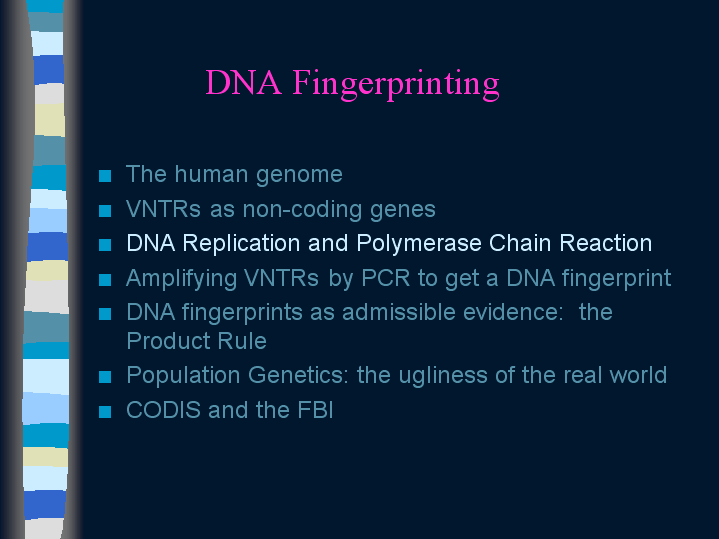 DNA Fingerprinting

- The human genome
- VNTRs as non-coding genes
- DNA Replication and Polymerase Chain Reaction
- Amplifying VNTRs by PCR to get a DNA fingerprint
- DNA fingerprints as admissible evidence: the Product Rule
- Population Genetics: the ugliness of the real world
- CODIS and the FBI